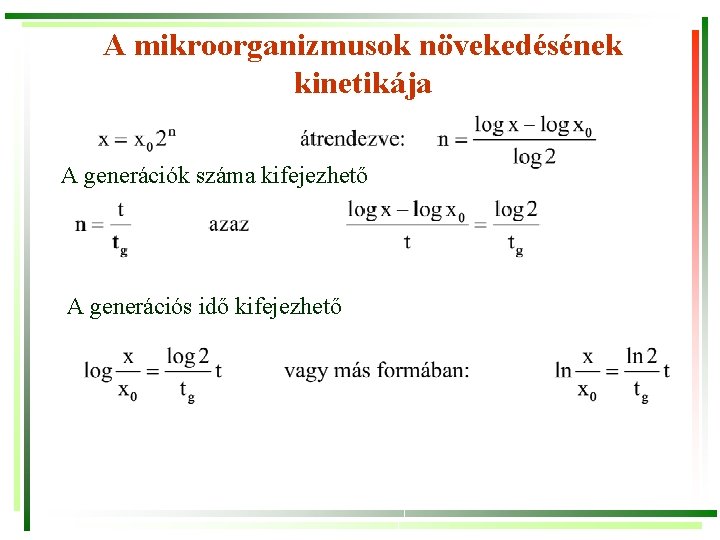 A mikroorganizmusok növekedésének kinetikája

$x = x_0 2^n$ átrendezve: $n = \frac{\log x - \log x_0}{\log 2}$

A generációk száma kifejezhető

$n = \frac{t}{t_g}$ azaz $\frac{\log x - \log x_0}{t} = \frac{\log 2}{t_g}$

A generációs idő kifejezhető

$\log \frac{x}{x_0} = \frac{\log 2}{t_g} t$ vagy más formában: $\ln \frac{x}{x_0} = \frac{\ln 2}{t_g} t$